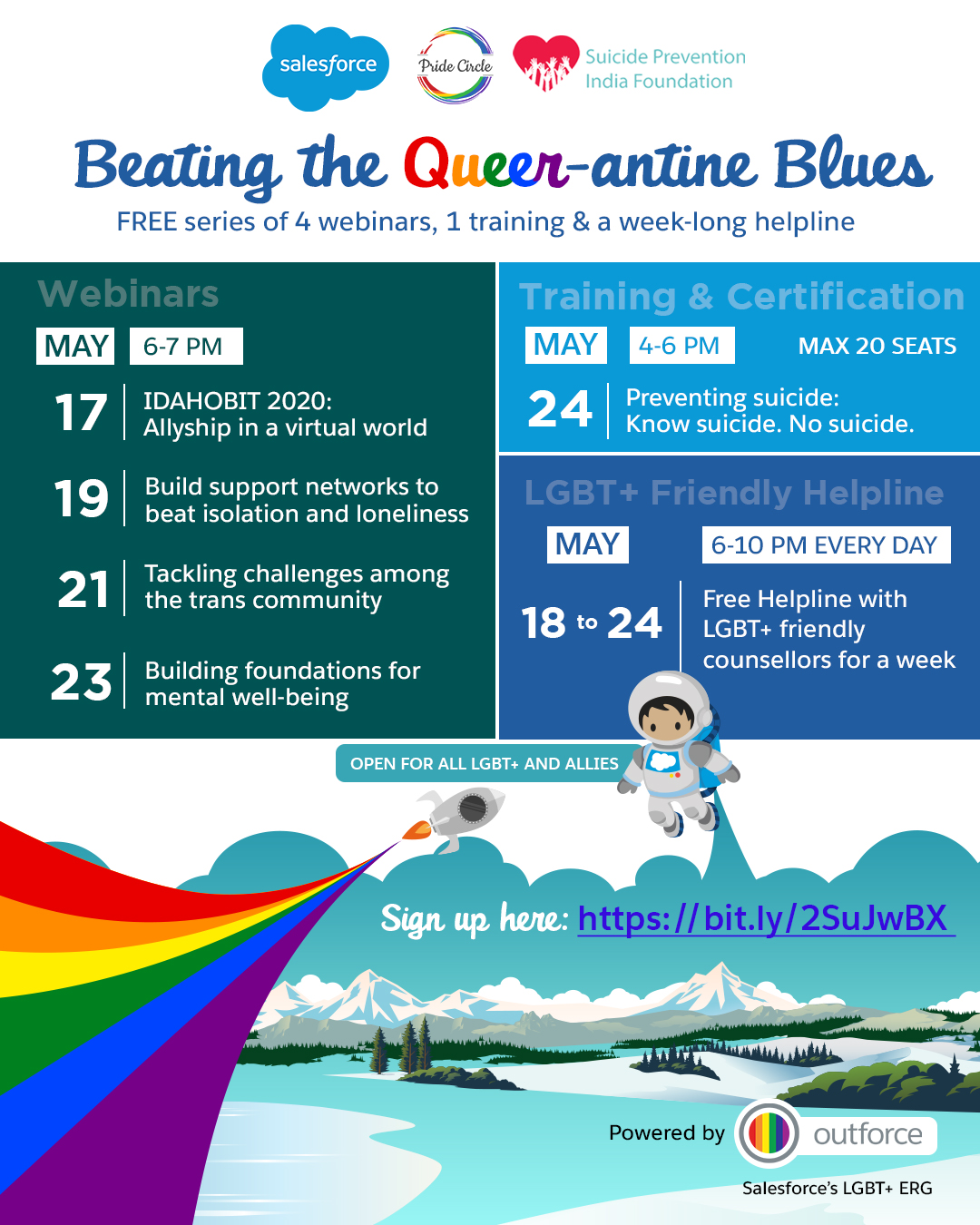 salesforce

Pride Circle

Suicide Prevention India Foundation

Beating the Queer-antine Blues

FREE series of 4 webinars, 1 training & a week-long helpline

Webinars

MAY 6-7 PM

17 IDAHOBIT 2020: Allyship in a virtual world

19 Build support networks to beat isolation and loneliness

21 Tackling challenges among the trans community

23 Building foundations for mental well-being

Training & Certification

MAY 4-6 PM MAX 20 SEATS

24 Preventing suicide: Know suicide. No suicide.

LGBT+ Friendly Helpline

MAY 6-10 PM EVERY DAY

18 to 24 Free Helpline with LGBT+ friendly counsellors for a week

OPEN FOR ALL LGBT+ AND ALLIES

Sign up here: https://bit.ly/2SuJwBX

Powered by outforce

Salesforce's LGBT+ ERG